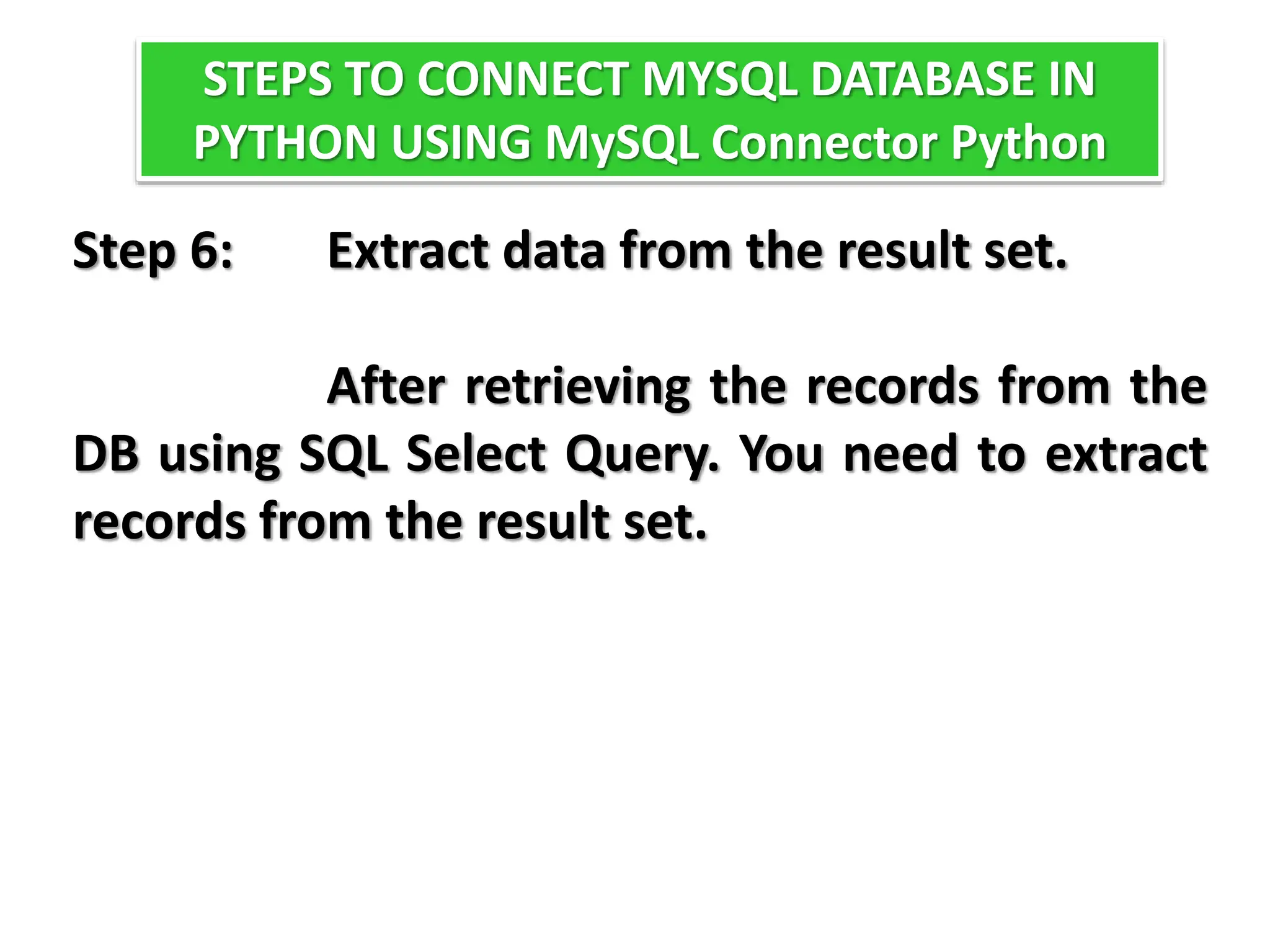 STEPS TO CONNECT MYSQL DATABASE IN PYTHON USING MySQL Connector Python

Step 6: Extract data from the result set.

After retrieving the records from the DB using SQL Select Query. You need to extract records from the result set.